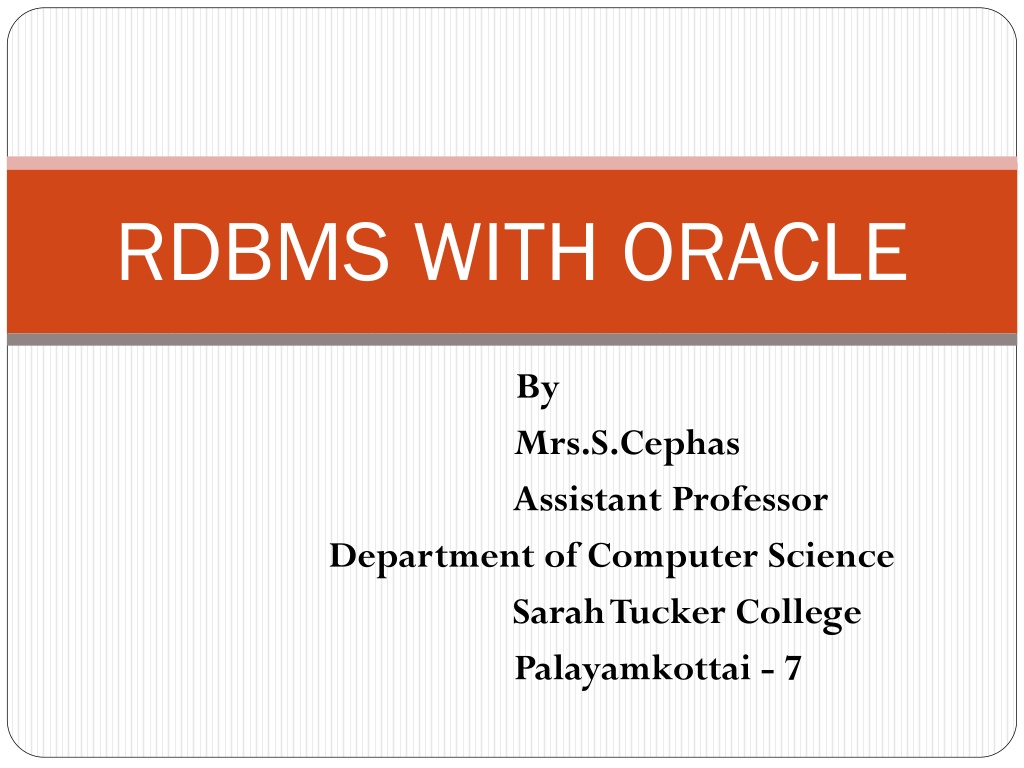 RDBMS WITH ORACLE

By
Mrs.S.Cephas
Assistant Professor
Department of Computer Science
Sarah Tucker College
Palayamkottai - 7